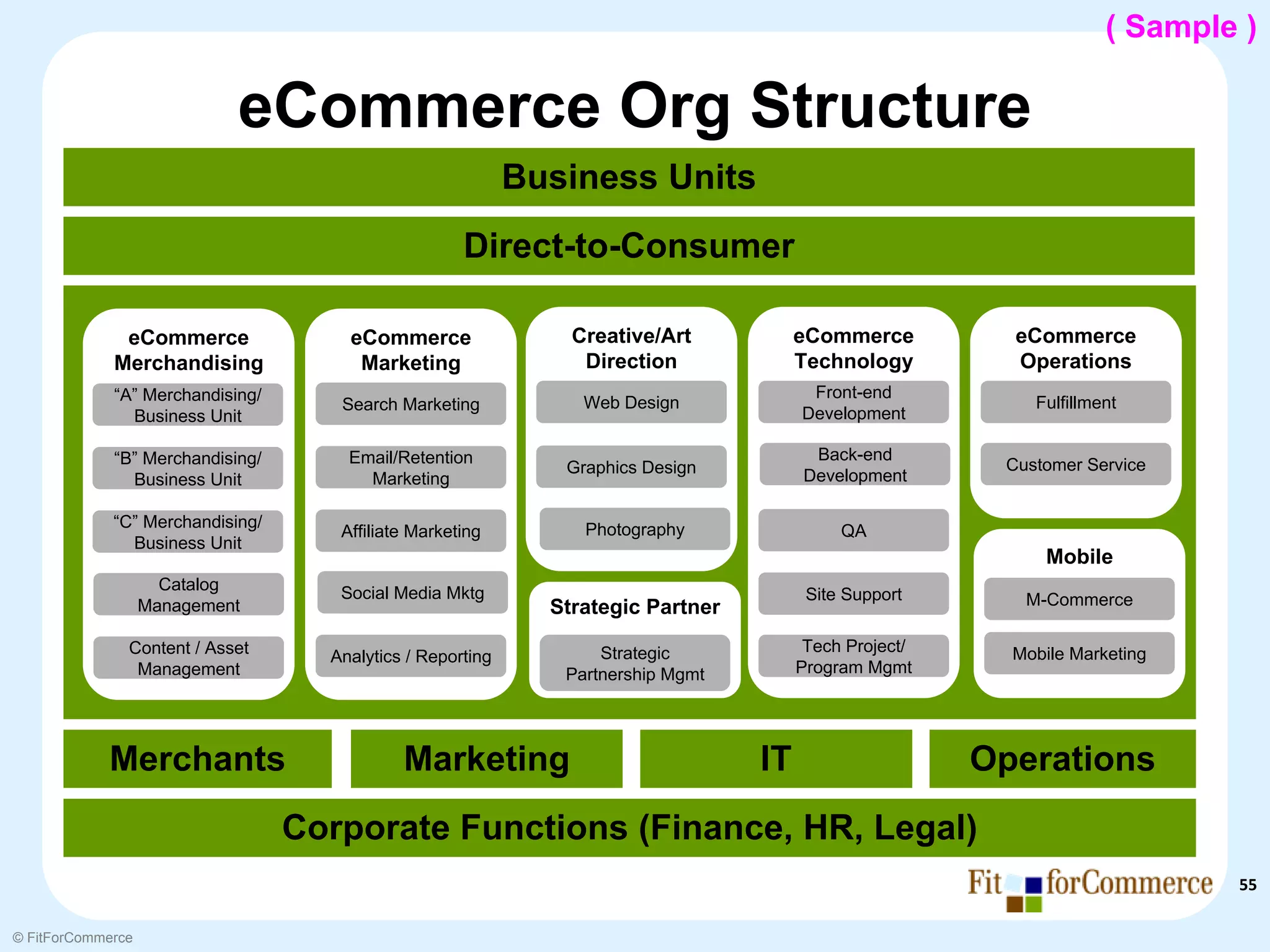 ( Sample )

eCommerce Org Structure

Business Units

Direct-to-Consumer

eCommerce Merchandising
“A” Merchandising/ Business Unit
“B” Merchandising/ Business Unit
“C” Merchandising/ Business Unit
Catalog Management
Content / Asset Management

eCommerce Marketing
Search Marketing
Email/Retention Marketing
Affiliate Marketing
Social Media Mktg
Analytics / Reporting

Creative/Art Direction
Web Design
Graphics Design
Photography

Strategic Partner
Strategic Partnership Mgmt

eCommerce Technology
Front-end Development
Back-end Development
QA
Site Support
Tech Project/ Program Mgmt

eCommerce Operations
Fulfillment
Customer Service

Mobile
M-Commerce
Mobile Marketing

Merchants
Marketing
IT
Operations

Corporate Functions (Finance, HR, Legal)

Fit forCommerce

55

© FitForCommerce